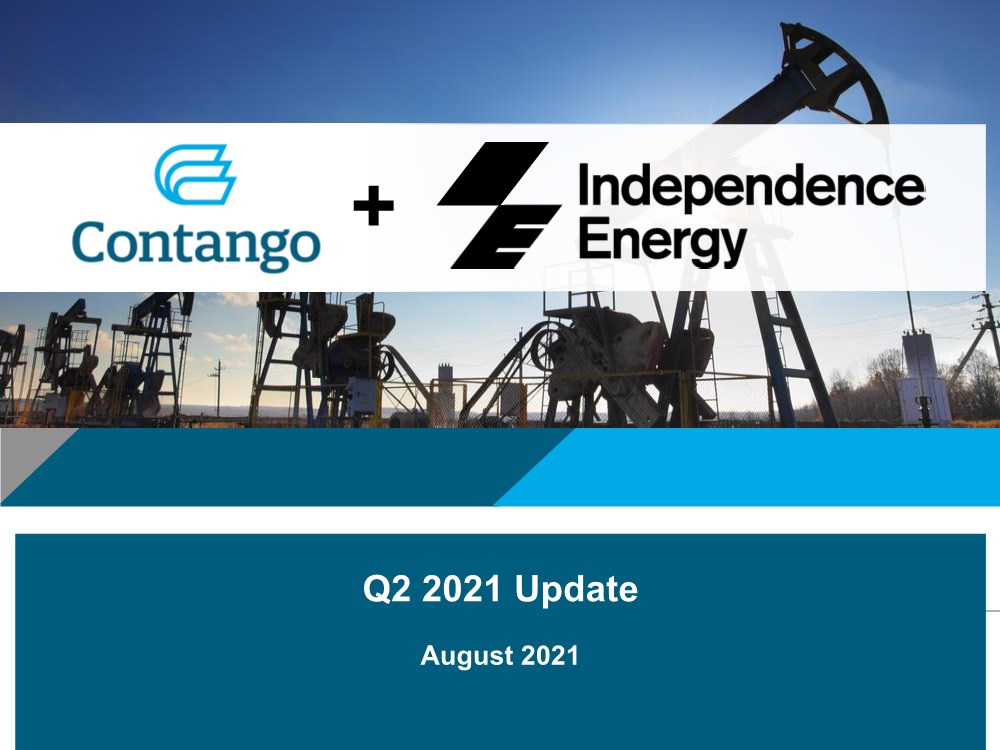 Contango + Independence Energy

Q2 2021 Update

August 2021